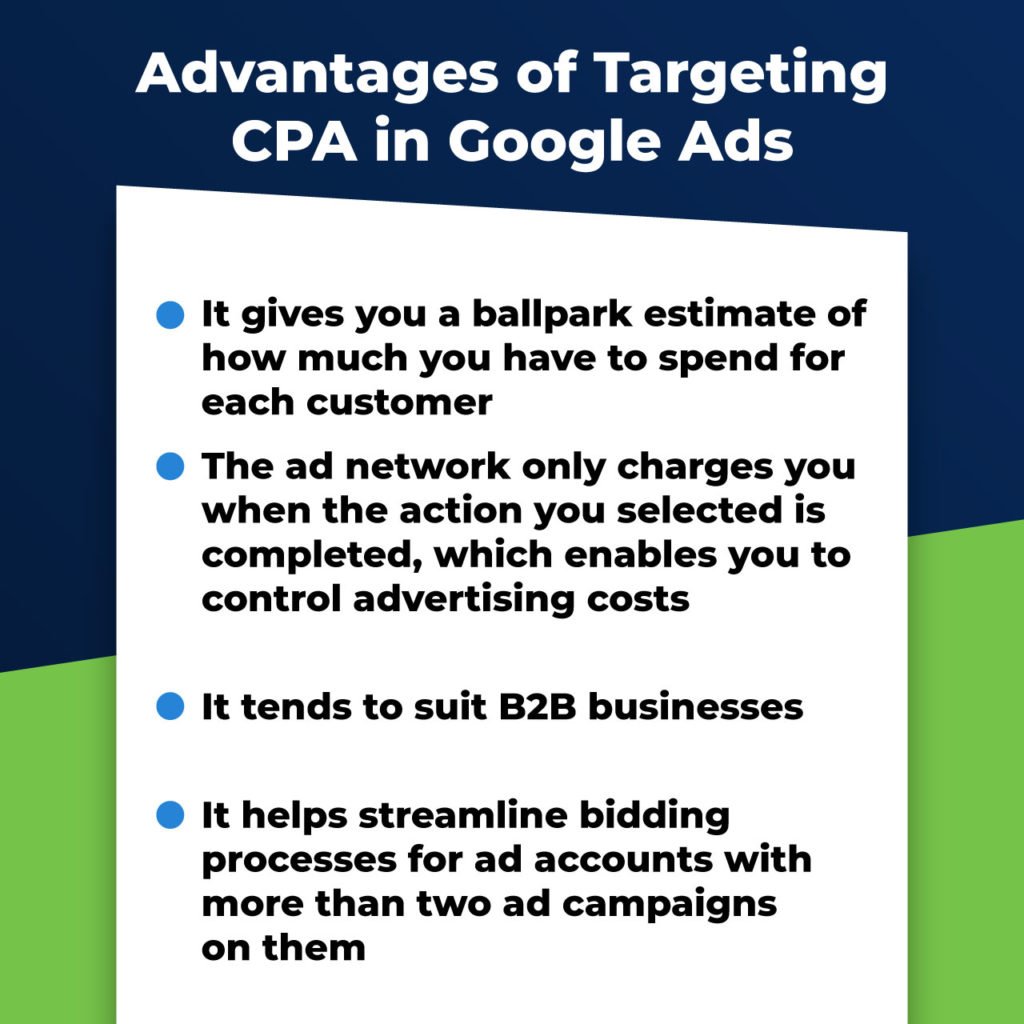 Advantages of Targeting CPA in Google Ads

- It gives you a ballpark estimate of how much you have to spend for each customer
- The ad network only charges you when the action you selected is completed, which enables you to control advertising costs
- It tends to suit B2B businesses
- It helps streamline bidding processes for ad accounts with more than two ad campaigns on them